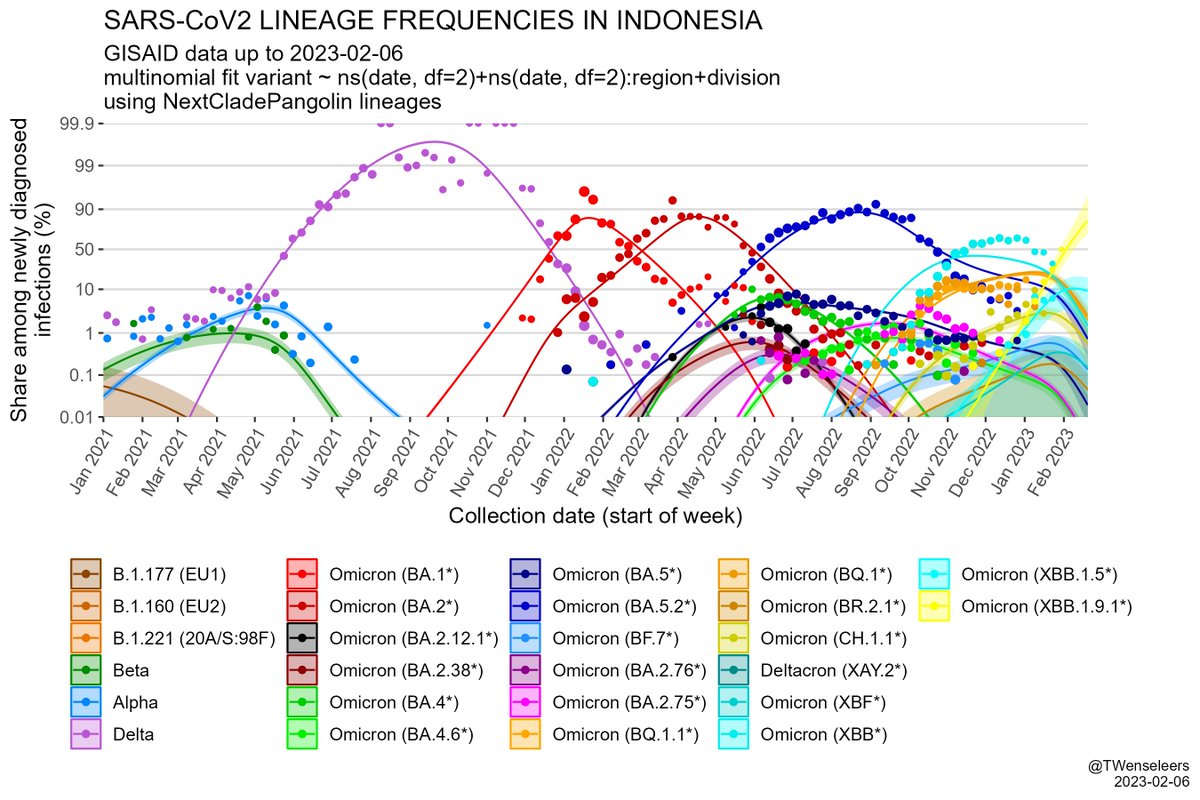 SARS-CoV2 LINEAGE FREQUENCIES IN INDONESIA
GISAID data up to 2023-02-06
multinomial fit variant ~ ns(date, df=2)+ns(date, df=2):region+division
using NextCladePangolin lineages

Share among newly diagnosed infections (%)

99.9
99
90
50
10
1
0.1
0.01

Jan 2021
Feb 2021
Mar 2021
Apr 2021
May 2021
Jun 2021
Jul 2021
Aug 2021
Sep 2021
Oct 2021
Nov 2021
Dec 2021
Jan 2022
Feb 2022
Mar 2022
Apr 2022
May 2022
Jun 2022
Jul 2022
Aug 2022
Sep 2022
Oct 2022
Nov 2022
Dec 2022
Jan 2023
Feb 2023

Collection date (start of week)

B.1.177 (EU1)
B.1.160 (EU2)
B.1.221 (20A/S:98F)
Beta
Alpha
Delta
Omicron (BA.1*)
Omicron (BA.2*)
Omicron (BA.2.12.1*)
Omicron (BA.2.38*)
Omicron (BA.4*)
Omicron (BA.4.6*)
Omicron (BA.5*)
Omicron (BA.5.2*)
Omicron (BF.7*)
Omicron (BA.2.76*)
Omicron (BA.2.75*)
Omicron (BQ.1.1*)
Omicron (BQ.1*)
Omicron (BR.2.1*)
Omicron (CH.1.1*)
Deltacron (XAY.2*)
Omicron (XBF*)
Omicron (XBB*)
Omicron (XBB.1.5*)
Omicron (XBB.1.9.1*)

@TWenseleers
2023-02-06